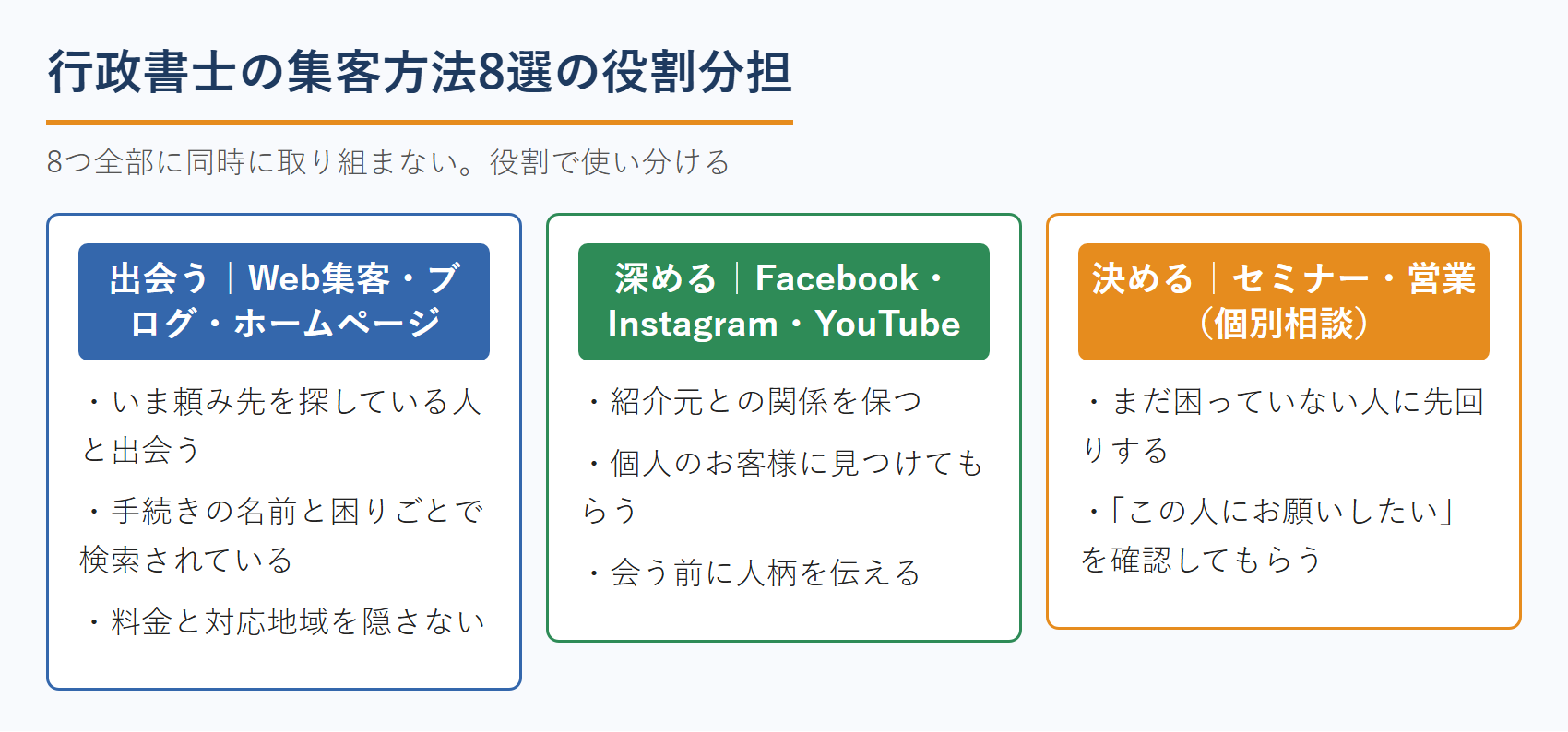 行政書士の集客方法8選の役割分担

8つ全部に同時に取り組まない。役割で使い分ける

出会う｜Web集客・ブログ・ホームページ

・いま頼み先を探している人と出会う

・手続きの名前と困りごとで検索されている

・料金と対応地域を隠さない

深める｜Facebook・Instagram・YouTube

・紹介元との関係を保つ

・個人のお客様に見つけてもらう

・会う前に人柄を伝える

決める｜セミナー・営業（個別相談）

・まだ困っていない人に先回りする

・「この人にお願いしたい」を確認してもらう